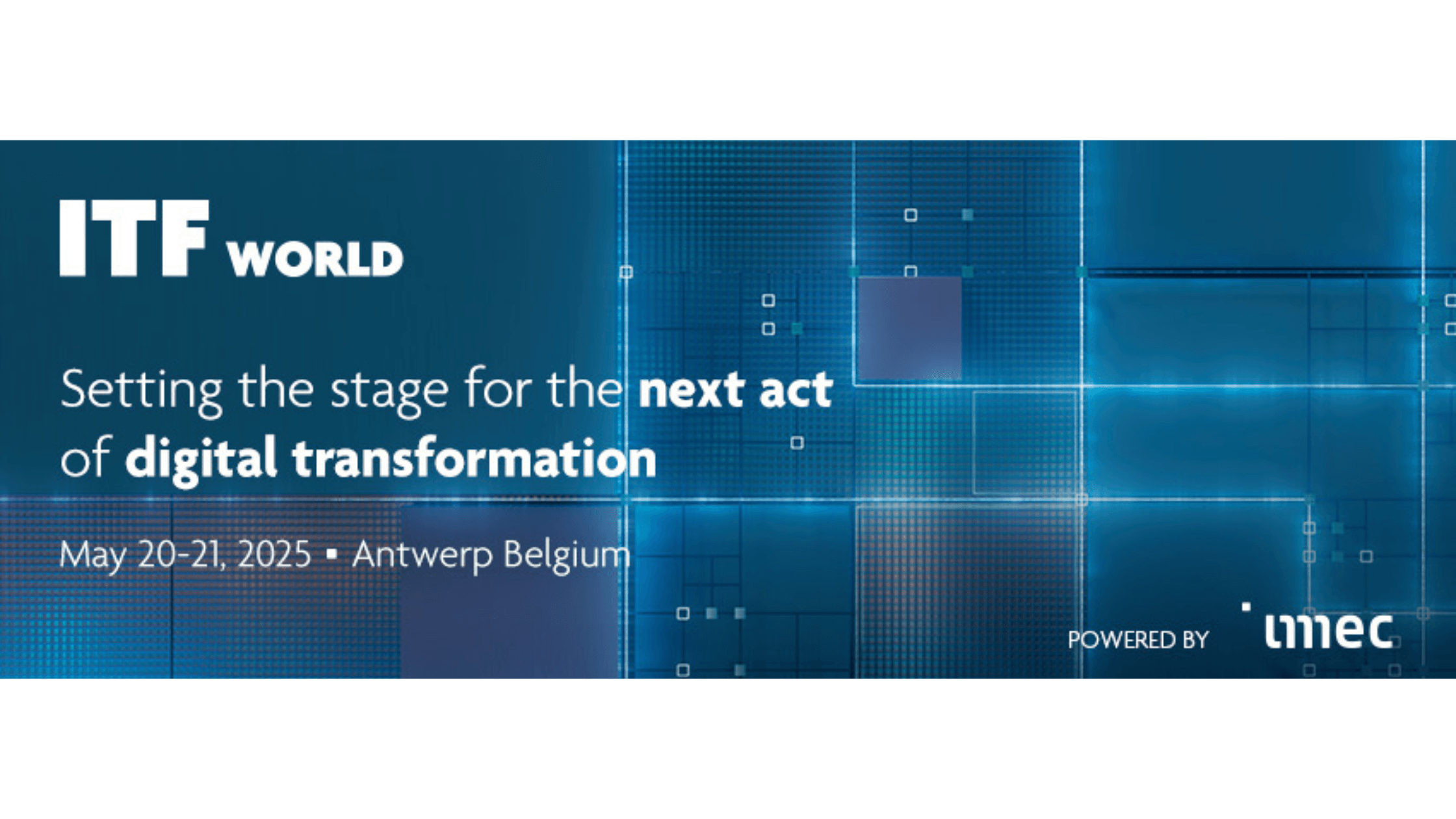 ITF WORLD

Setting the stage for the next act of digital transformation

May 20-21, 2025 ▪ Antwerp Belgium

POWERED BY imec